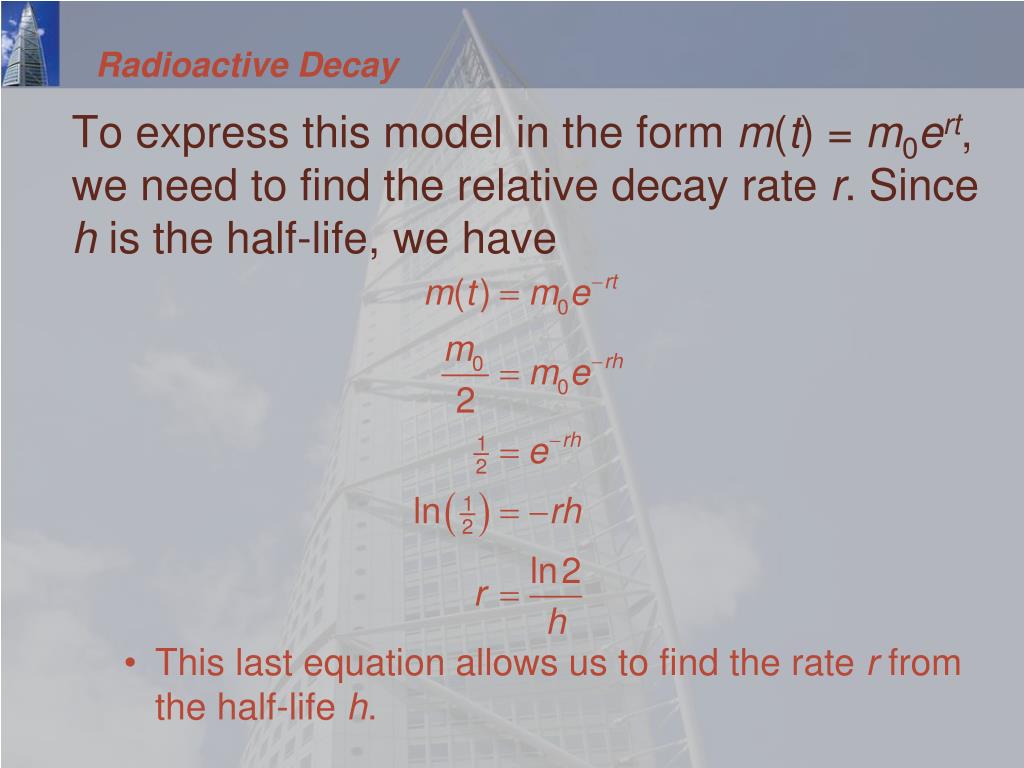 Radioactive Decay

To express this model in the form $m(t) = m_0e^{rt}$, we need to find the relative decay rate $r$. Since $h$ is the half-life, we have

$m(t) = m_0e^{-rt}$

$\frac{m_0}{2} = m_0e^{-rh}$

$\frac{1}{2} = e^{-rh}$

$\ln\left(\frac{1}{2}\right) = -rh$

$r = \frac{\ln 2}{h}$

• This last equation allows us to find the rate $r$ from the half-life $h$.